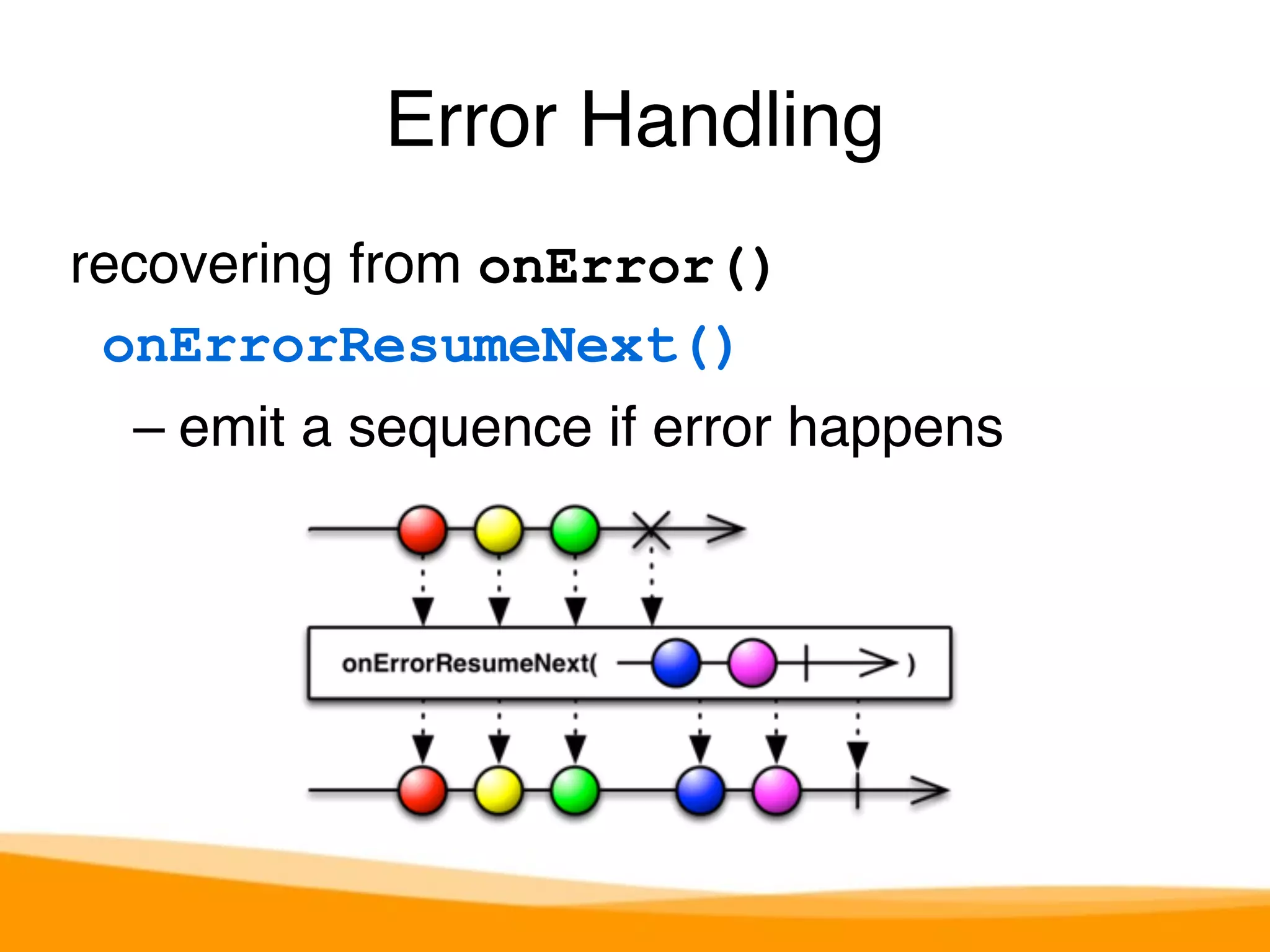 Error Handling

recovering from onError()

onErrorResumeNext()

– emit a sequence if error happens

onErrorResumeNext( )